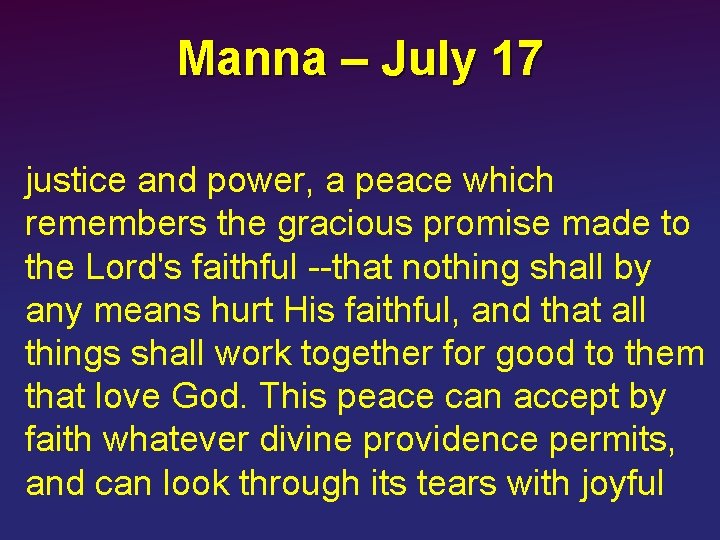 Manna – July 17

justice and power, a peace which remembers the gracious promise made to the Lord's faithful --that nothing shall by any means hurt His faithful, and that all things shall work together for good to them that love God. This peace can accept by faith whatever divine providence permits, and can look through its tears with joyful